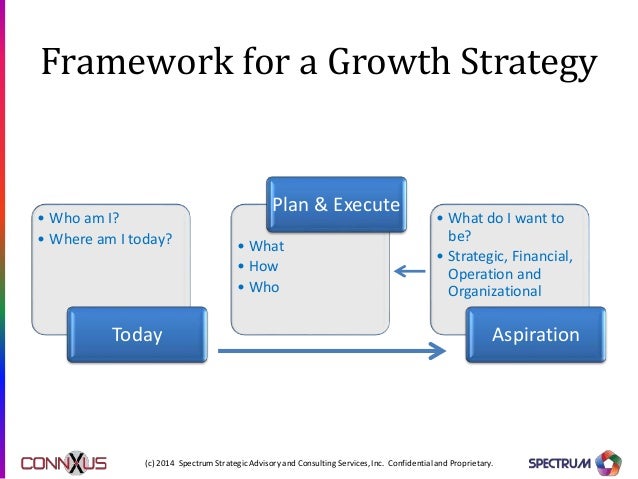 Framework for a Growth Strategy

• Who am I?
• Where am I today?

Today

Plan & Execute

• What
• How
• Who

• What do I want to be?
• Strategic, Financial, Operation and Organizational

Aspiration

CONNXUS

(c) 2014 Spectrum Strategic Advisory and Consulting Services, Inc. Confidential and Proprietary.

SPECTRUM